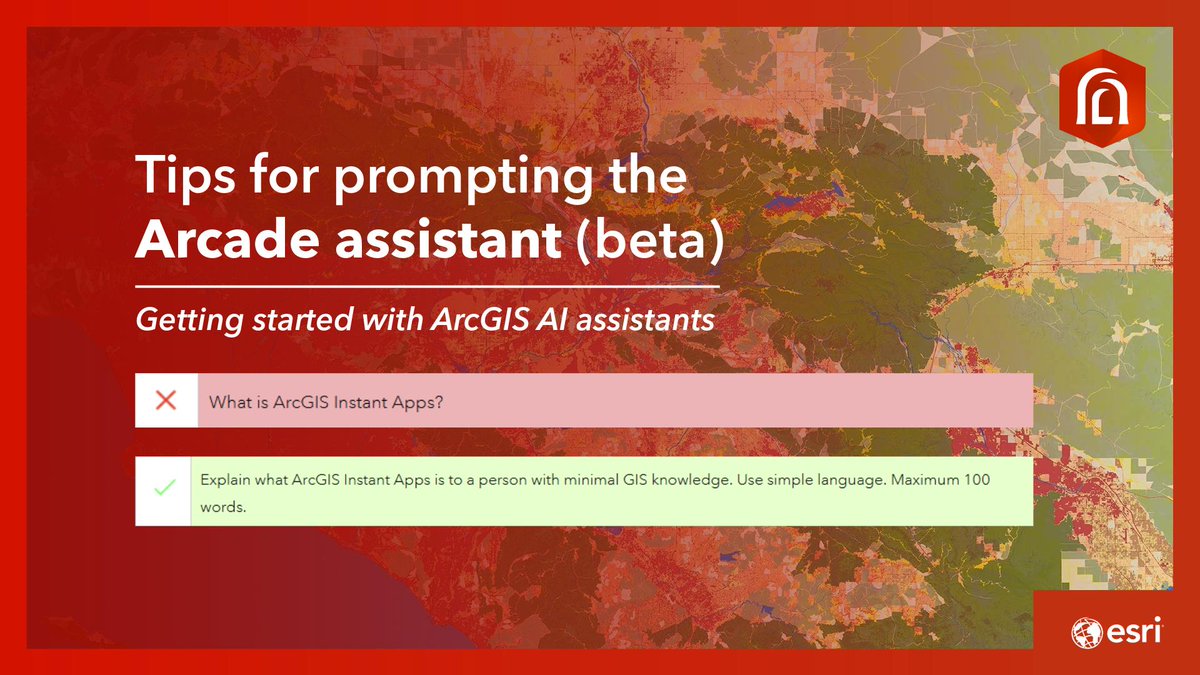 Tips for prompting the Arcade assistant (beta)

Getting started with ArcGIS AI assistants

What is ArcGIS Instant Apps?

Explain what ArcGIS Instant Apps is to a person with minimal GIS knowledge. Use simple language. Maximum 100 words.

esri